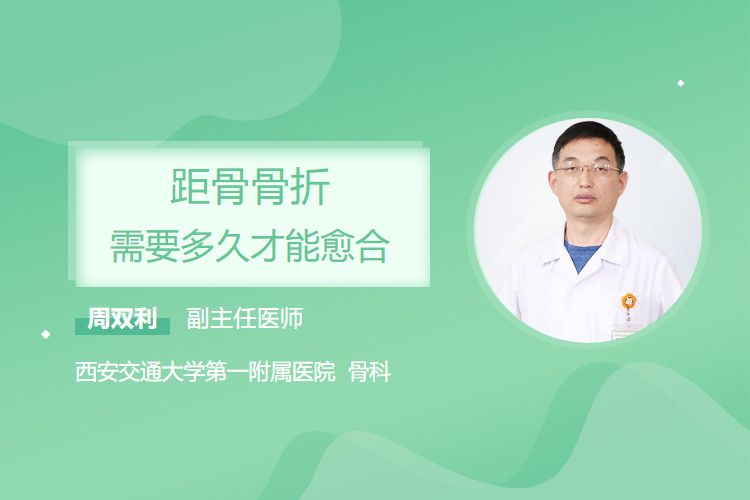 距骨骨折
需要多久才能愈合

周双利 副主任医师

西安交通大学第一附属医院 骨科